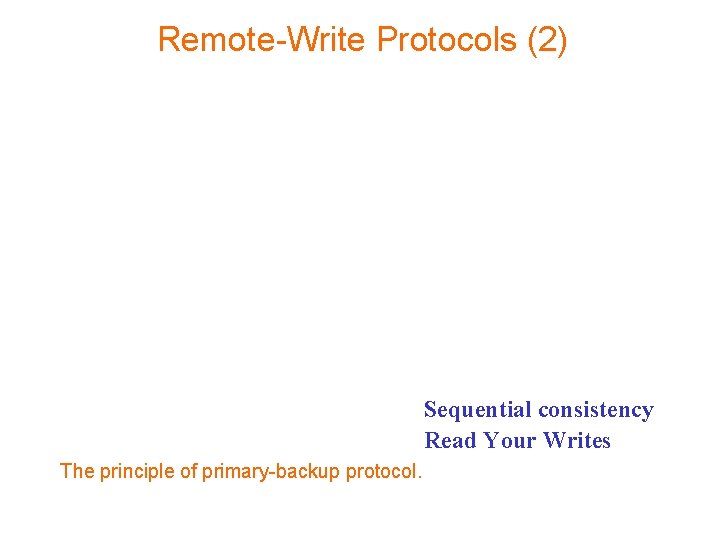 Remote-Write Protocols (2)

Sequential consistency
Read Your Writes

The principle of primary-backup protocol.